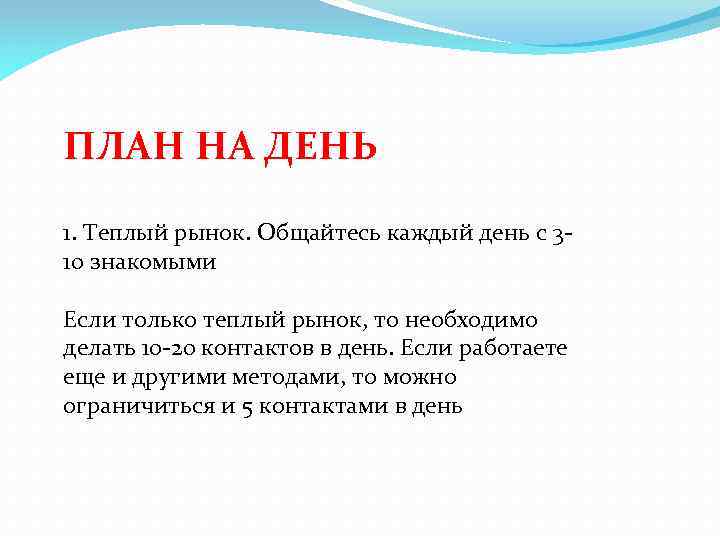 ПЛАН НА ДЕНЬ

1. Теплый рынок. Общайтесь каждый день с 3-10 знакомыми

Если только теплый рынок, то необходимо делать 10-20 контактов в день. Если работаете еще и другими методами, то можно ограничиться и 5 контактами в день